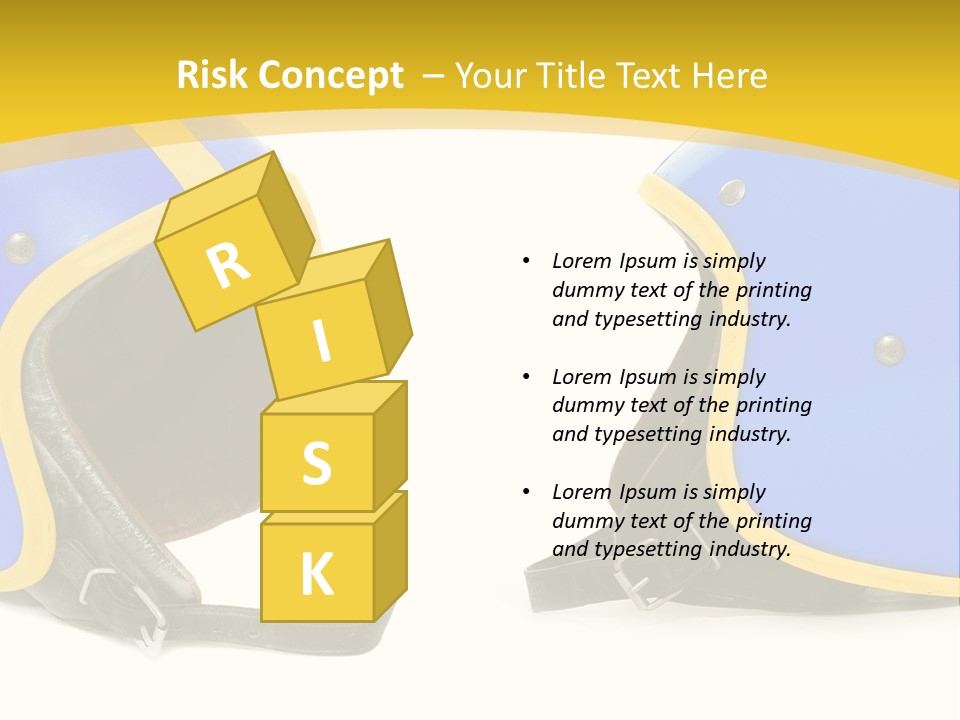 Risk Concept – Your Title Text Here

R
I
S
K

• Lorem Ipsum is simply dummy text of the printing and typesetting industry.

• Lorem Ipsum is simply dummy text of the printing and typesetting industry.

• Lorem Ipsum is simply dummy text of the printing and typesetting industry.